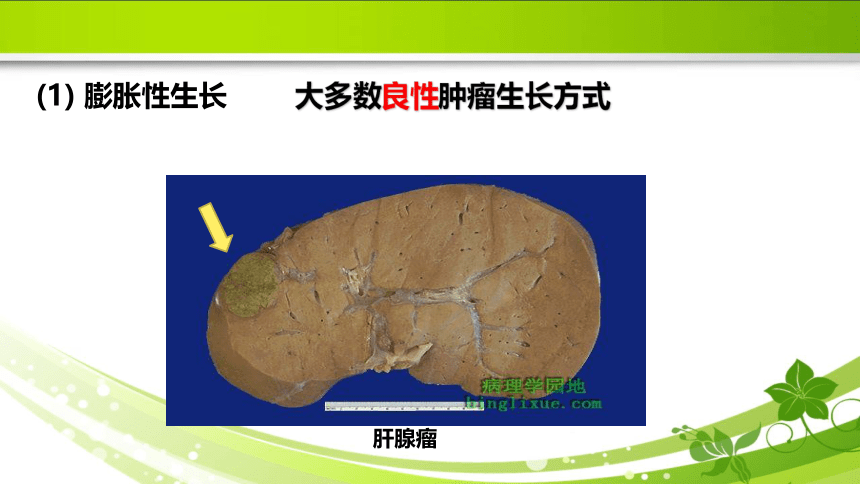 (1) 膨胀性生长　　大多数良性肿瘤生长方式

病理学园地
binglixue.com

肝腺瘤